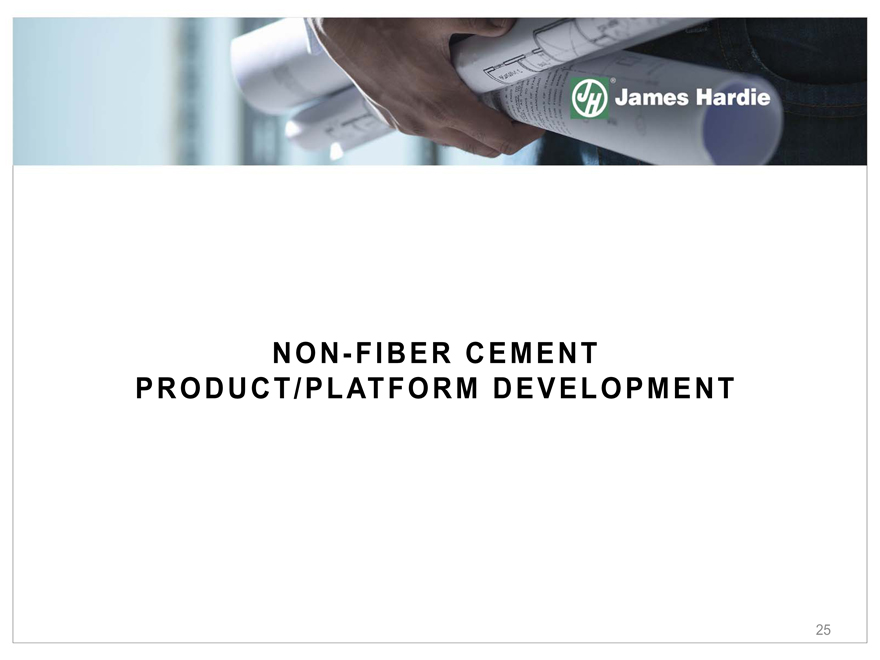 JH James Hardie

NON-FIBER CEMENT
PRODUCT/PLATFORM DEVELOPMENT

25